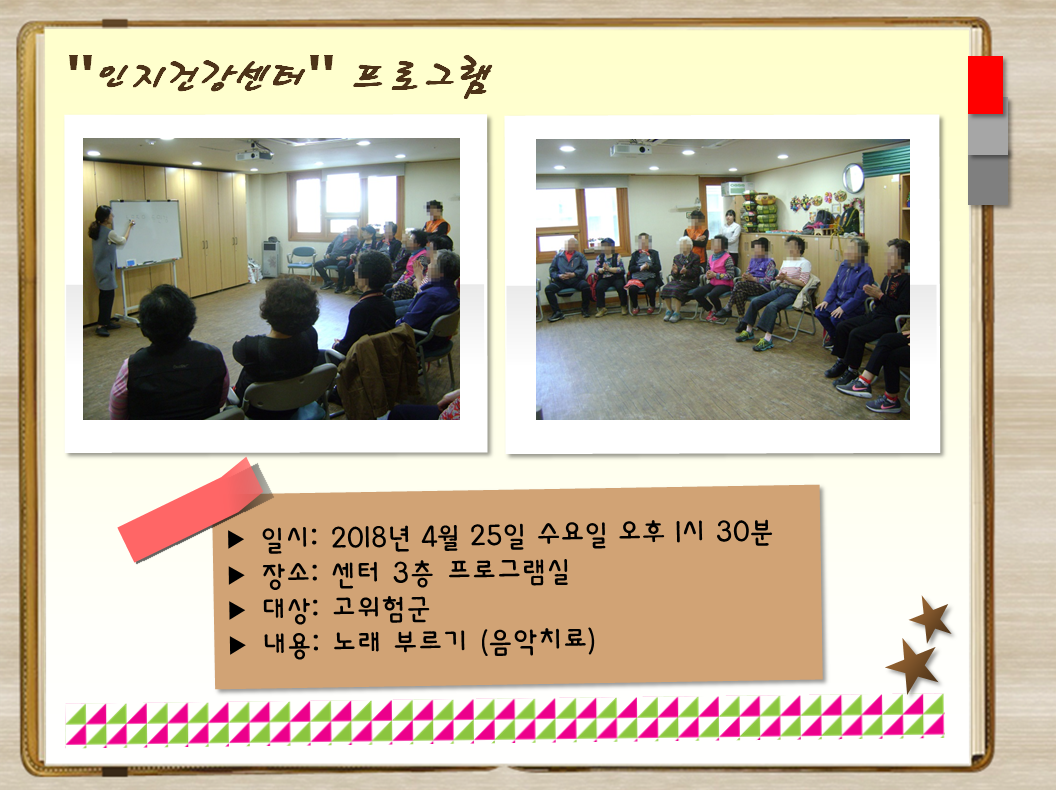 "인지건강센터" 프로그램

▶ 일시: 2018년 4월 25일 수요일 오후 1시 30분
▶ 장소: 센터 3층 프로그램실
▶ 대상: 고위험군
▶ 내용: 노래 부르기 (음악치료)